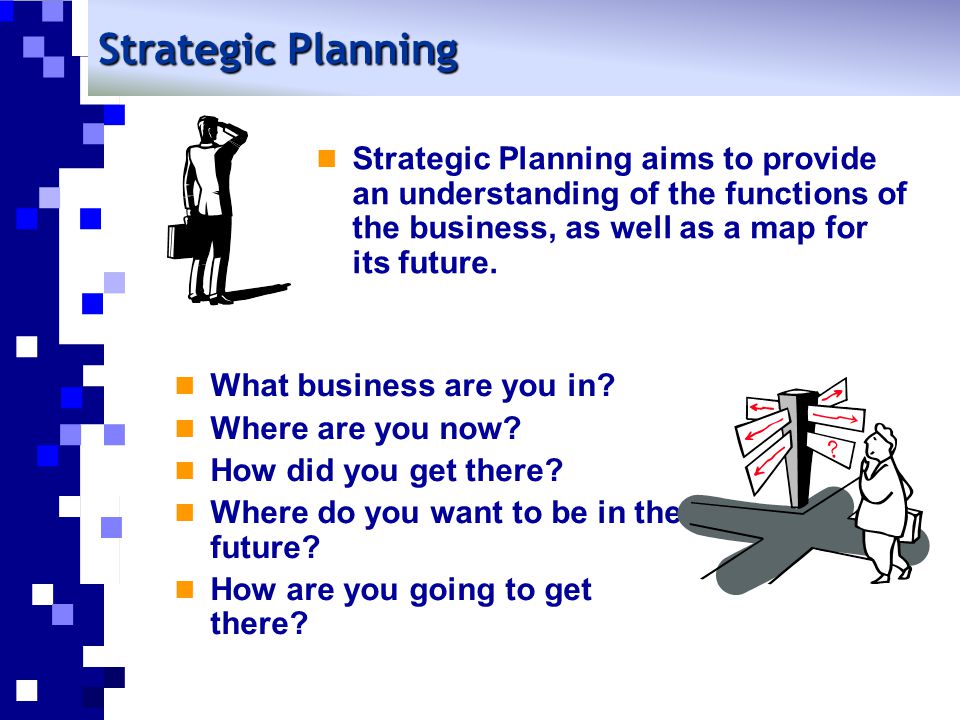 Strategic Planning

Strategic Planning aims to provide an understanding of the functions of the business, as well as a map for its future.

What business are you in?
Where are you now?
How did you get there?
Where do you want to be in the future?
How are you going to get there?

?